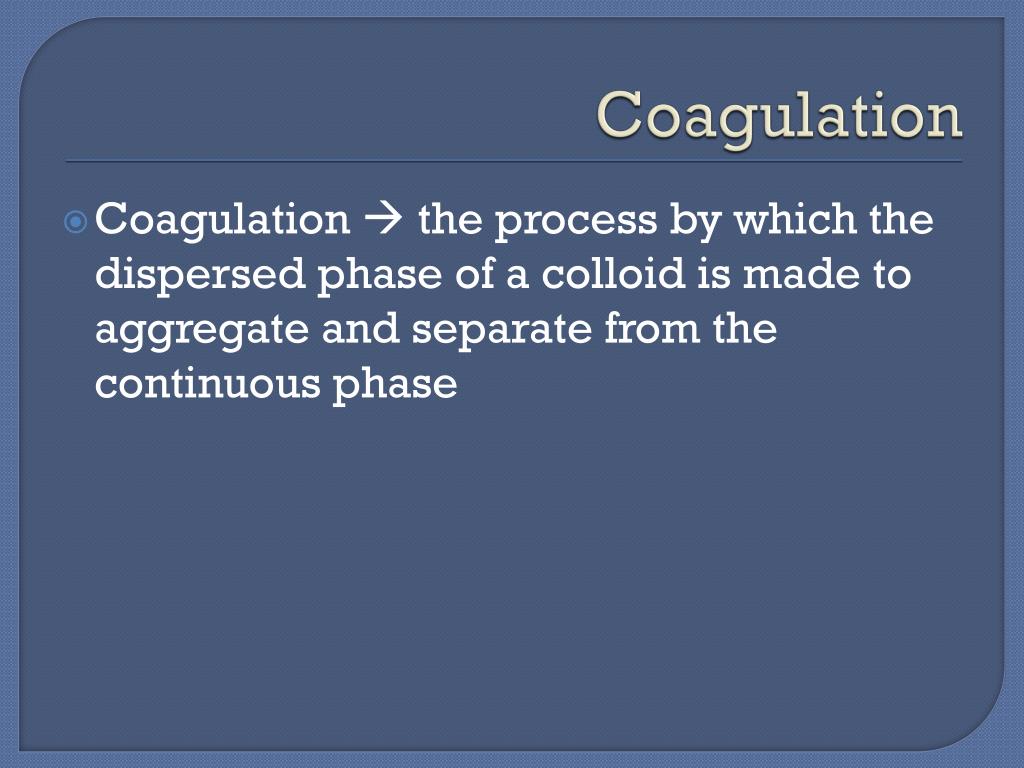 Coagulation

Coagulation → the process by which the dispersed phase of a colloid is made to aggregate and separate from the continuous phase